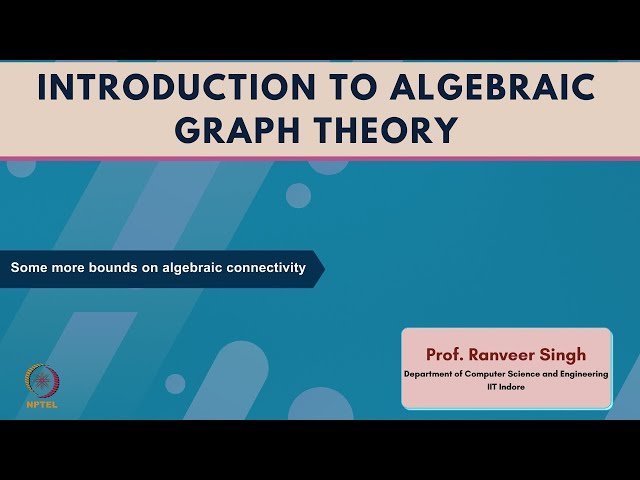 INTRODUCTION TO ALGEBRAIC GRAPH THEORY

Some more bounds on algebraic connectivity

Prof. Ranveer Singh
Department of Computer Science and Engineering
IIT Indore

NPTEL